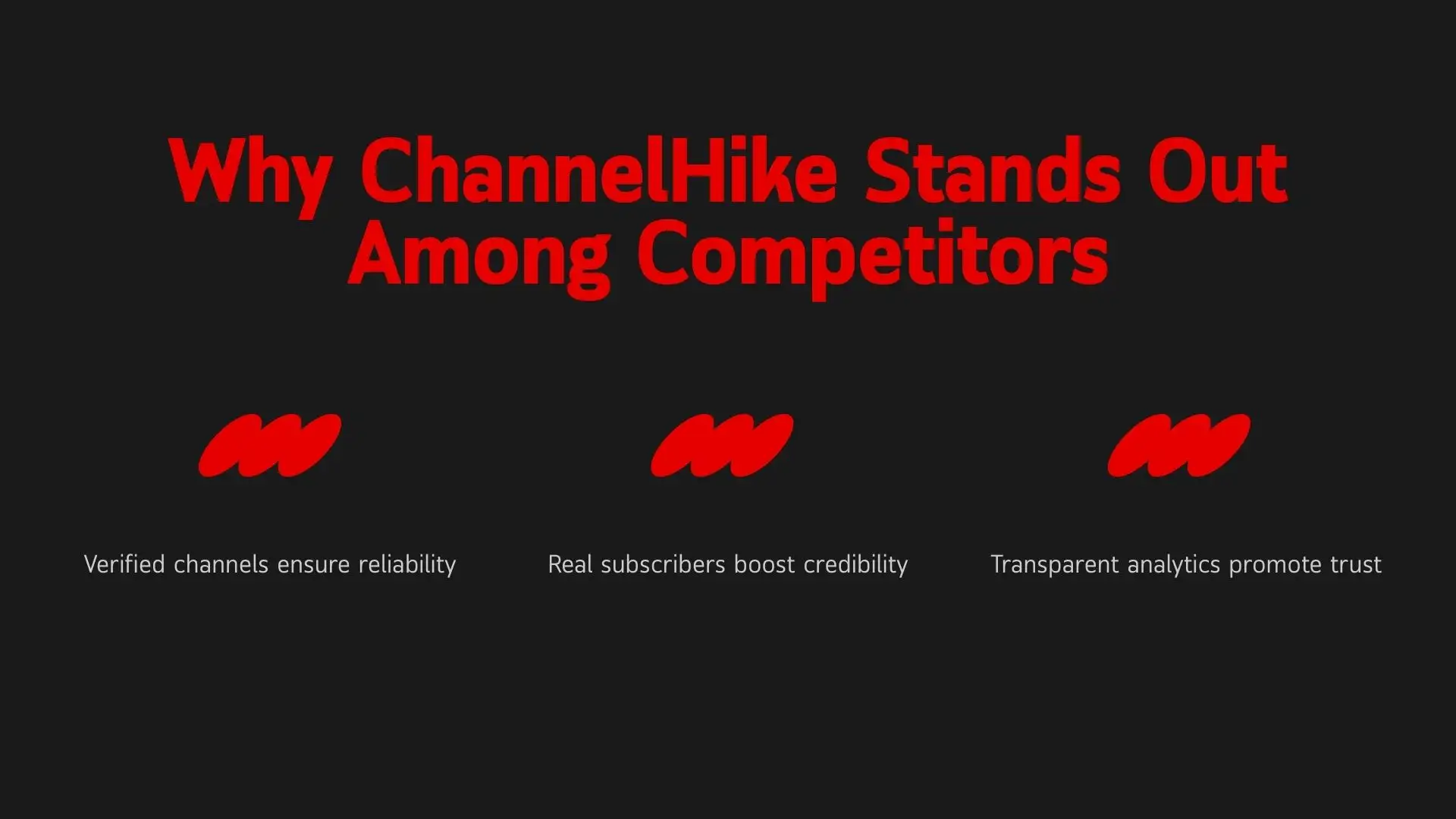 Why ChannelHike Stands Out Among Competitors

Verified channels ensure reliability

Real subscribers boost credibility

Transparent analytics promote trust